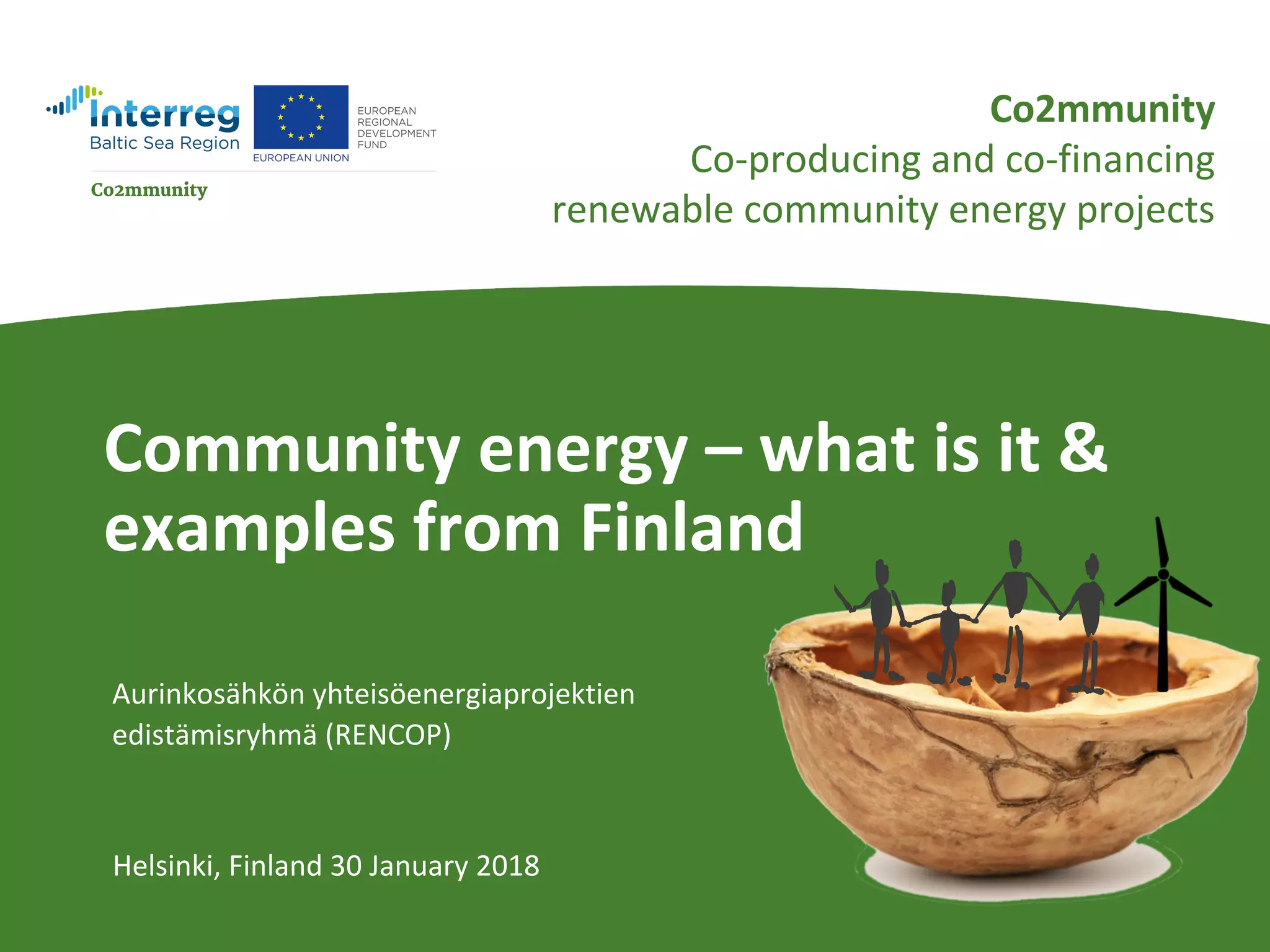 Interreg
Baltic Sea Region

EUROPEAN UNION

EUROPEAN REGIONAL DEVELOPMENT FUND

Co2mmunity

Co2mmunity
Co-producing and co-financing renewable community energy projects

Community energy – what is it & examples from Finland

Aurinkosähkön yhteisöenergiaprojektien edistämisryhmä (RENCOP)

Helsinki, Finland 30 January 2018